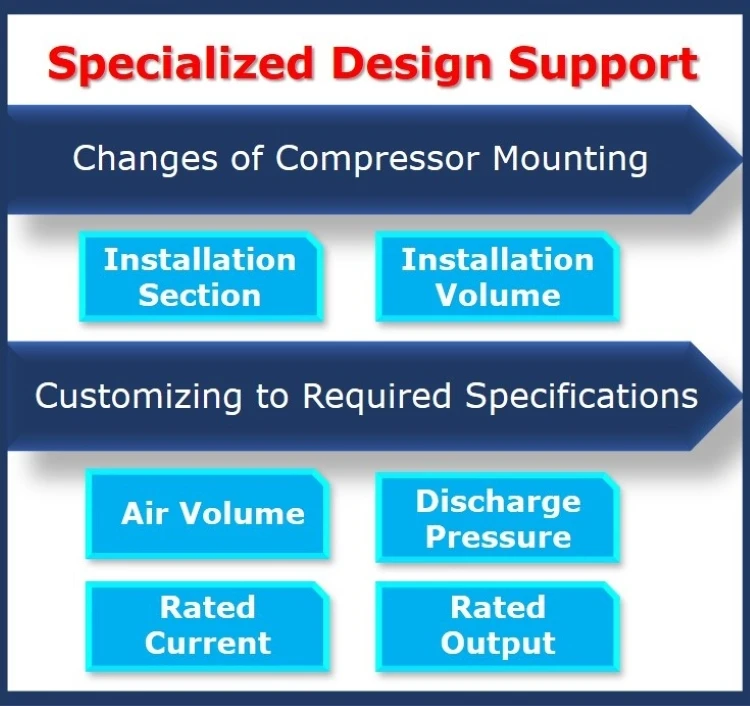 Specialized Design Support

Changes of Compressor Mounting

Installation Section

Installation Volume

Customizing to Required Specifications

Air Volume

Discharge Pressure

Rated Current

Rated Output